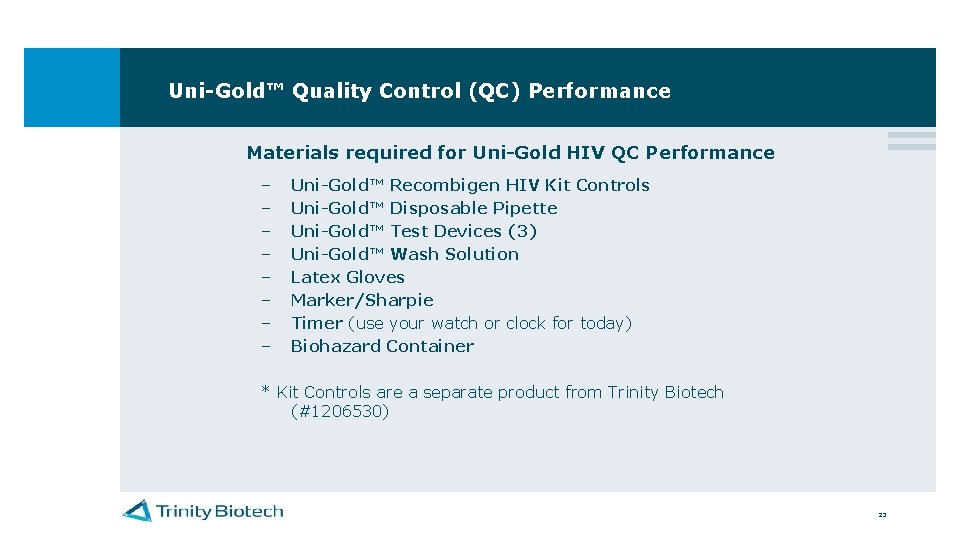 Uni-Gold™ Quality Control (QC) Performance

Materials required for Uni-Gold HIV QC Performance

– Uni-Gold™ Recombigen HIV Kit Controls
– Uni-Gold™ Disposable Pipette
– Uni-Gold™ Test Devices (3)
– Uni-Gold™ Wash Solution
– Latex Gloves
– Marker/Sharpie
– Timer (use your watch or clock for today)
– Biohazard Container

* Kit Controls are a separate product from Trinity Biotech (#1206530)

Trinity Biotech

23